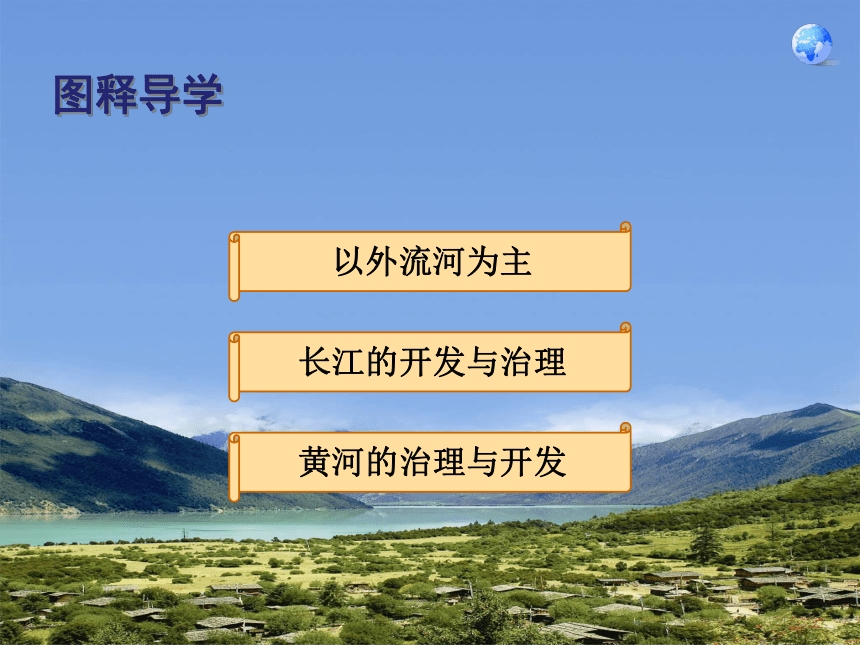 图释导学

以外流河为主

长江的开发与治理

黄河的治理与开发